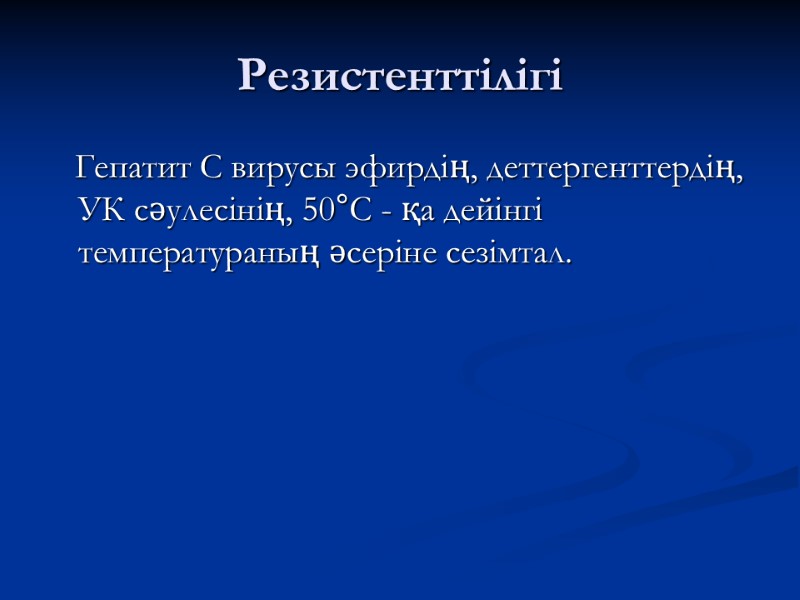 Резистенттілігі

Гепатит С вирусы эфирдің, деттергенттердің, УК сәулесінің, 50°С - қа дейінгі температураның әсеріне сезімтал.